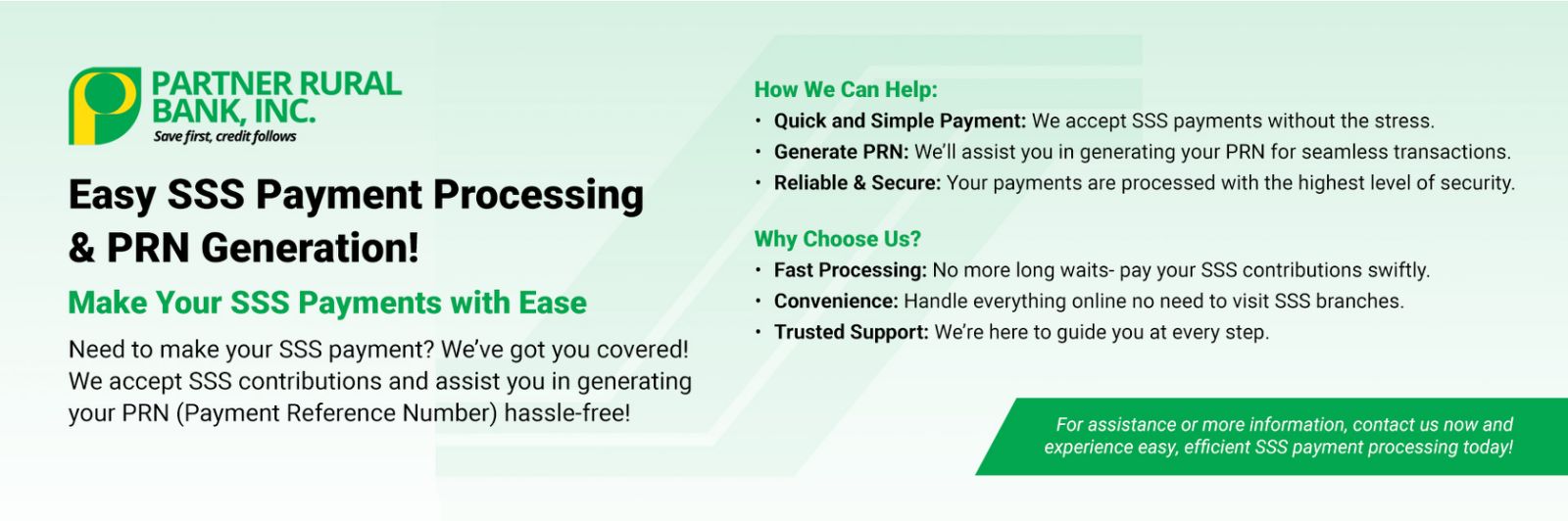 PARTNER RURAL BANK, INC.
Save first, credit follows

Easy SSS Payment Processing & PRN Generation!

Make Your SSS Payments with Ease

Need to make your SSS payment? We've got you covered! We accept SSS contributions and assist you in generating your PRN (Payment Reference Number) hassle-free!

How We Can Help:
• Quick and Simple Payment: We accept SSS payments without the stress.
• Generate PRN: We'll assist you in generating your PRN for seamless transactions.
• Reliable & Secure: Your payments are processed with the highest level of security.

Why Choose Us?
• Fast Processing: No more long waits- pay your SSS contributions swiftly.
• Convenience: Handle everything online no need to visit SSS branches.
• Trusted Support: We're here to guide you at every step.

For assistance or more information, contact us now and experience easy, efficient SSS payment processing today!